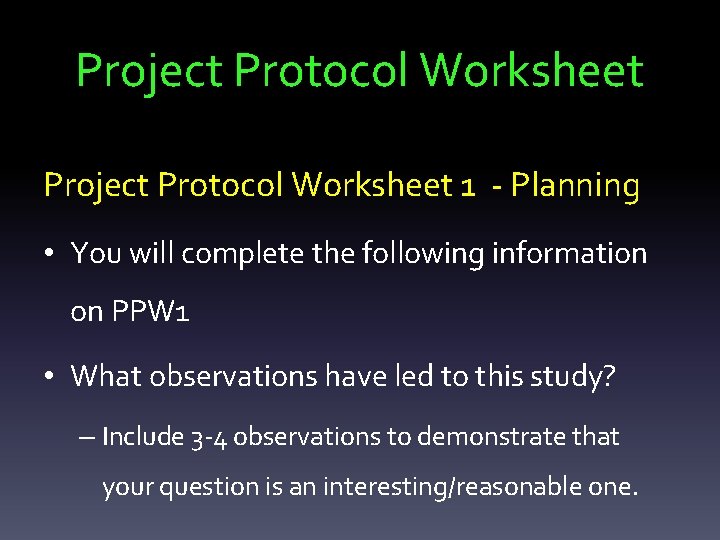 Project Protocol Worksheet

Project Protocol Worksheet 1 - Planning

• You will complete the following information on PPW1

• What observations have led to this study?

– Include 3-4 observations to demonstrate that your question is an interesting/reasonable one.